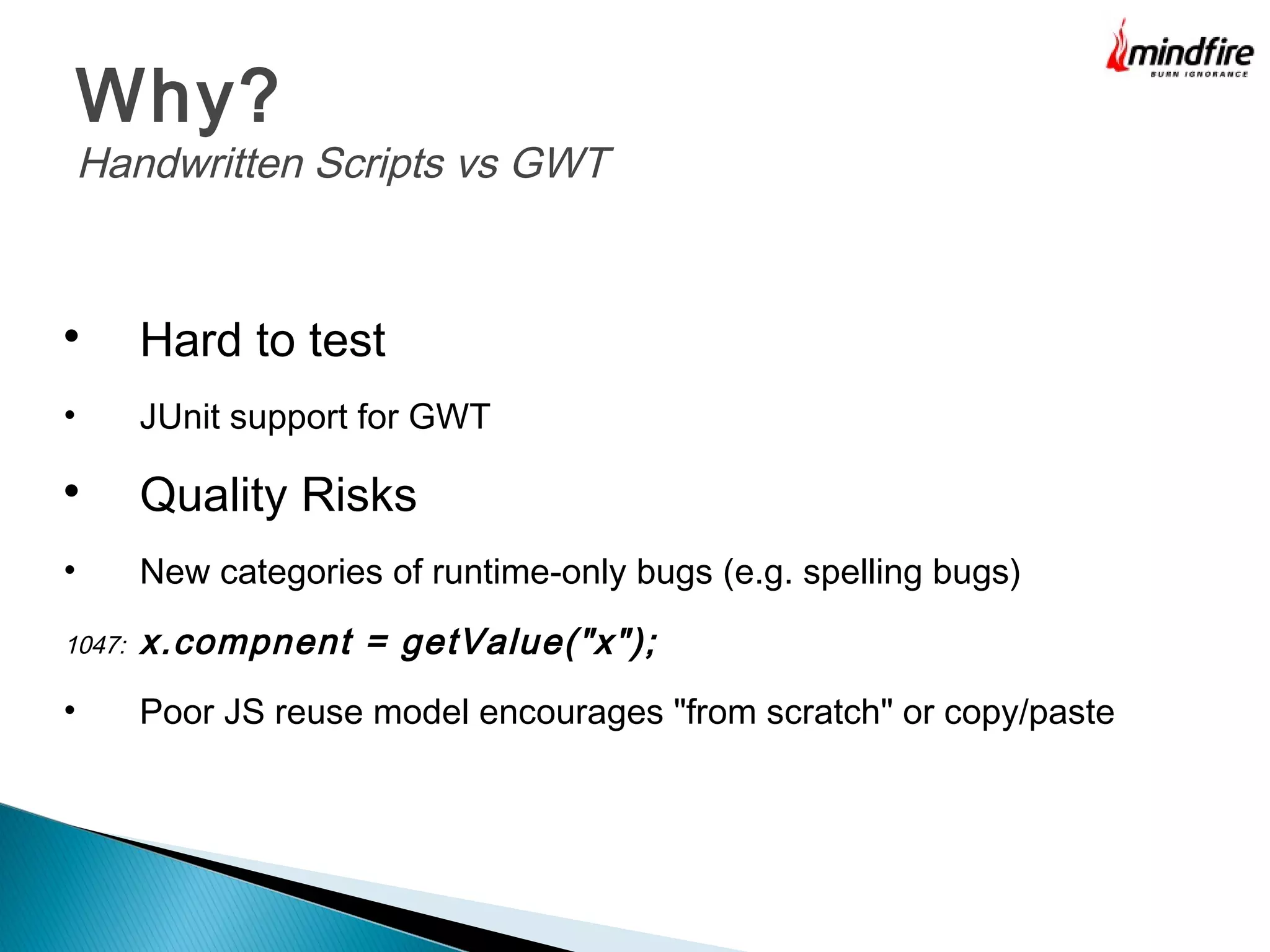 mindfire
BURN IGNORANCE

Why?
Handwritten Scripts vs GWT

• Hard to test

• JUnit support for GWT

• Quality Risks

• New categories of runtime-only bugs (e.g. spelling bugs)

1047: x.compnent = getValue("x");

• Poor JS reuse model encourages "from scratch" or copy/paste